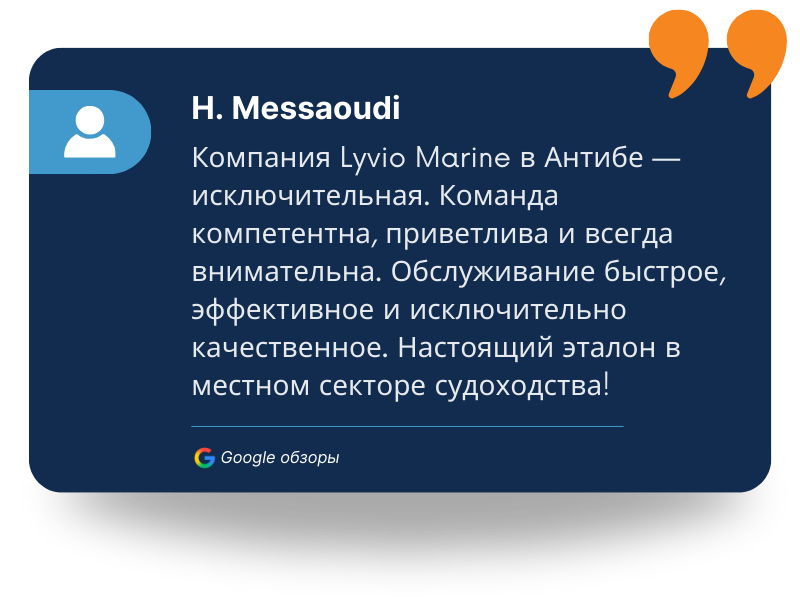 H. Messaoudi

Компания Lyvio Marine в Антибе — исключительная. Команда компетентна, приветлива и всегда внимательна. Обслуживание быстрое, эффективное и исключительно качественное. Настоящий эталон в местном секторе судоходства!

Google обзоры